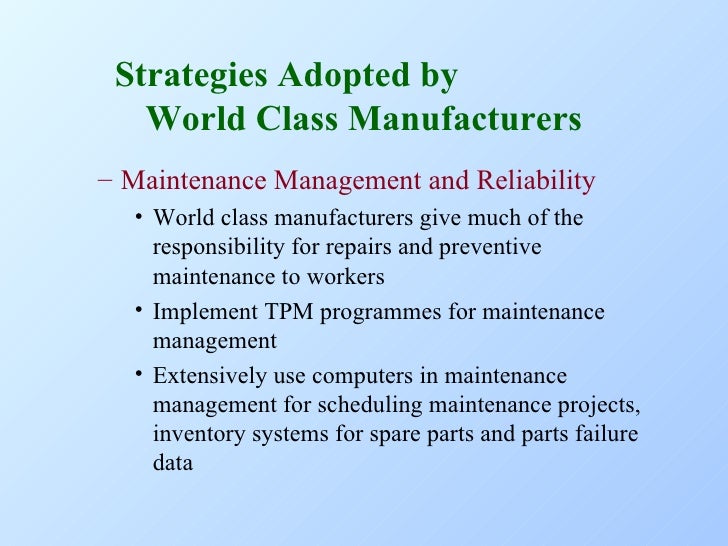 Strategies Adopted by World Class Manufacturers

– Maintenance Management and Reliability

• World class manufacturers give much of the responsibility for repairs and preventive maintenance to workers

• Implement TPM programmes for maintenance management

• Extensively use computers in maintenance management for scheduling maintenance projects, inventory systems for spare parts and parts failure data